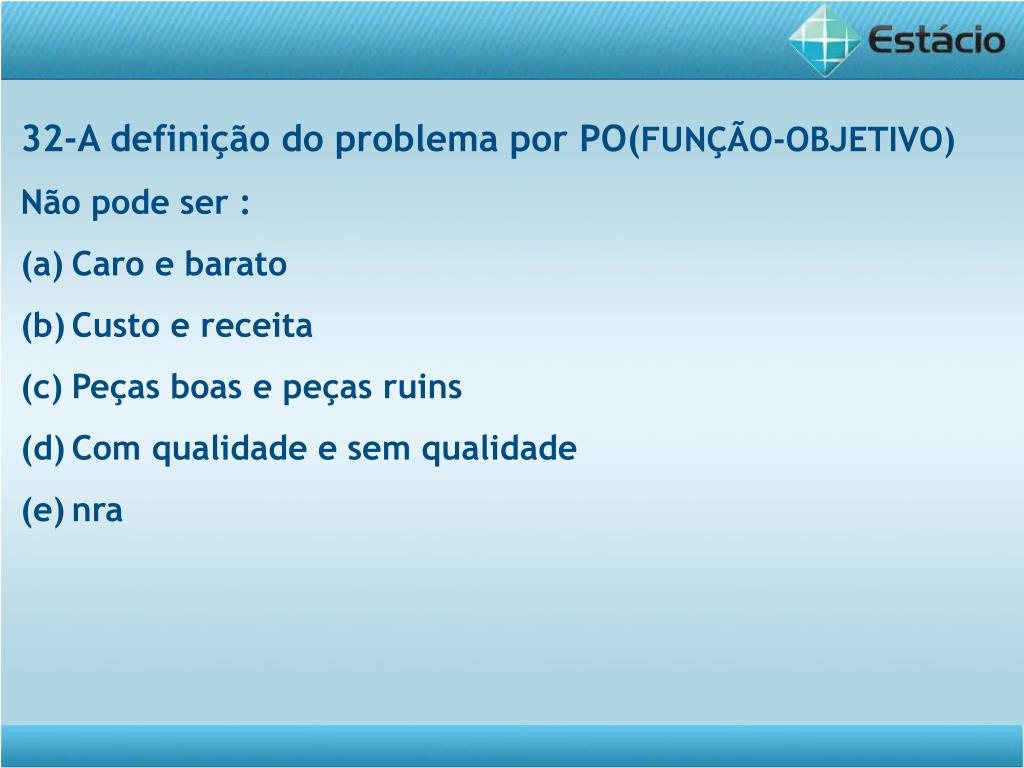 Estácio

32-A definição do problema por PO(FUNÇÃO-OBJETIVO)

Não pode ser :

(a) Caro e barato

(b) Custo e receita

(c) Peças boas e peças ruins

(d) Com qualidade e sem qualidade

(e) nra